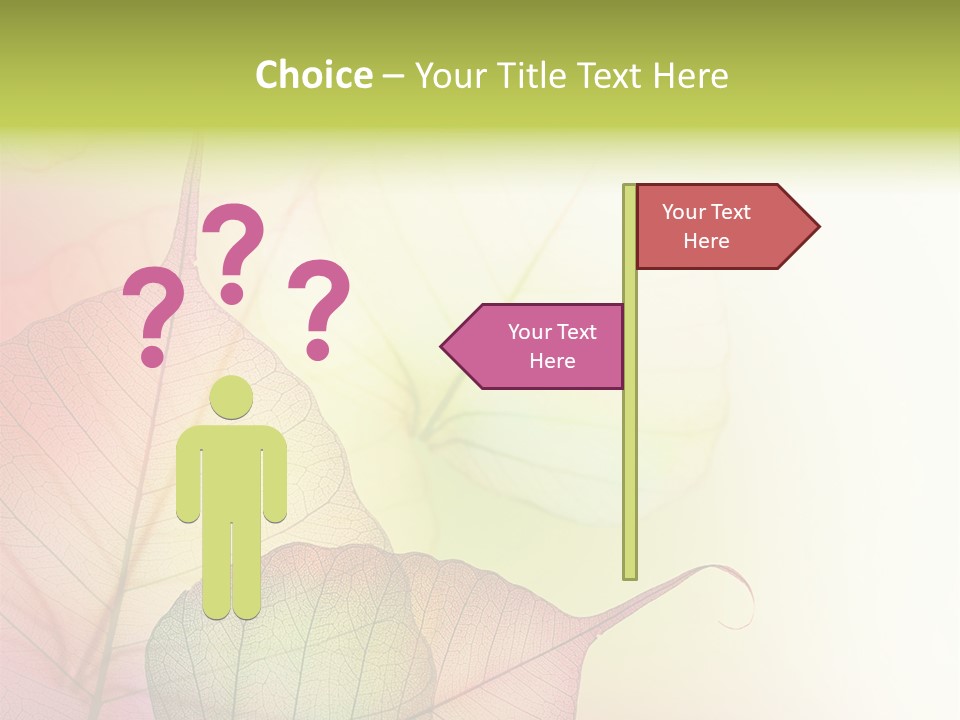 Choice – Your Title Text Here

? ? ?

Your Text Here

Your Text Here